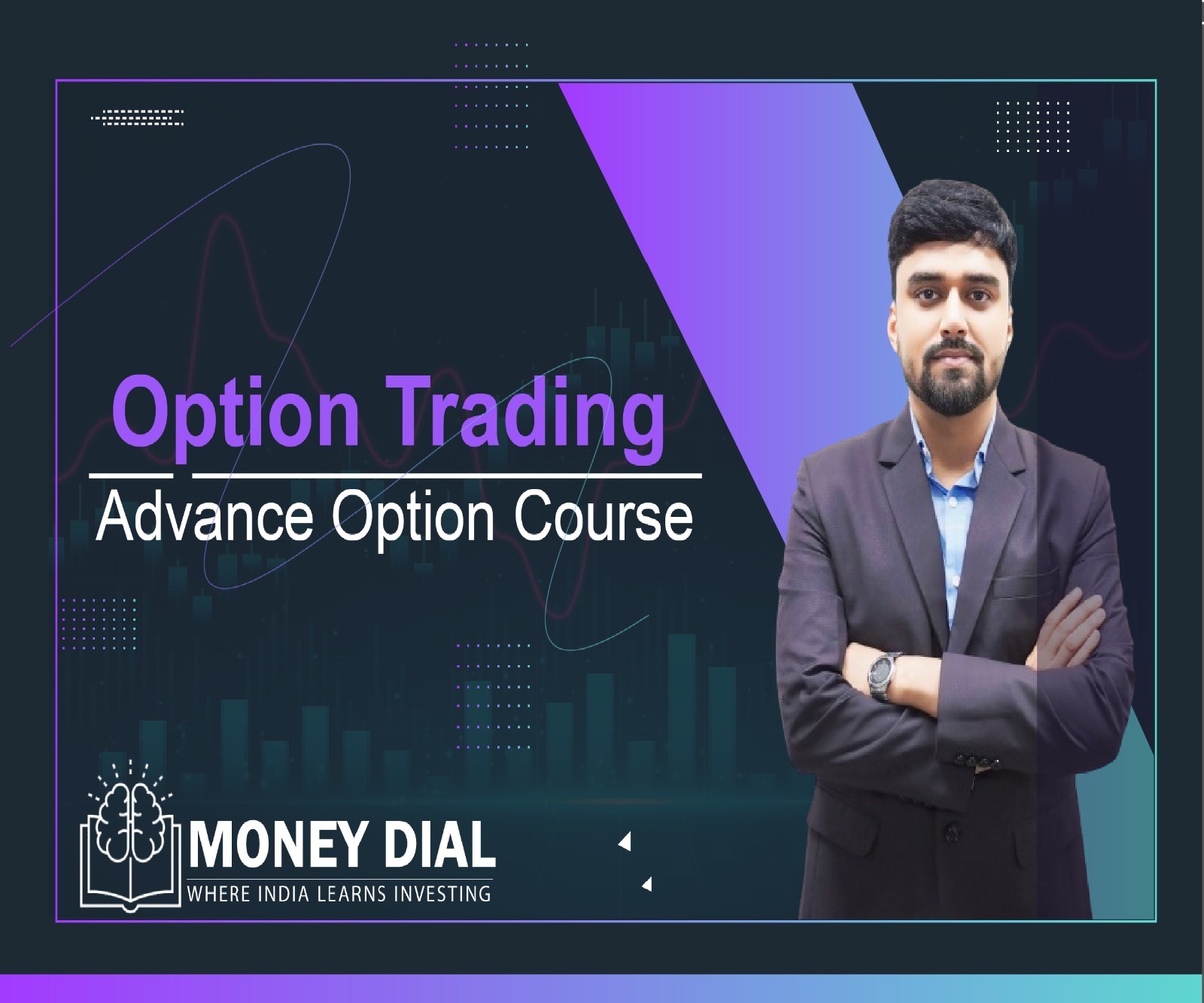 Option Trading

Advance Option Course

MONEY DIAL
WHERE INDIA LEARNS INVESTING